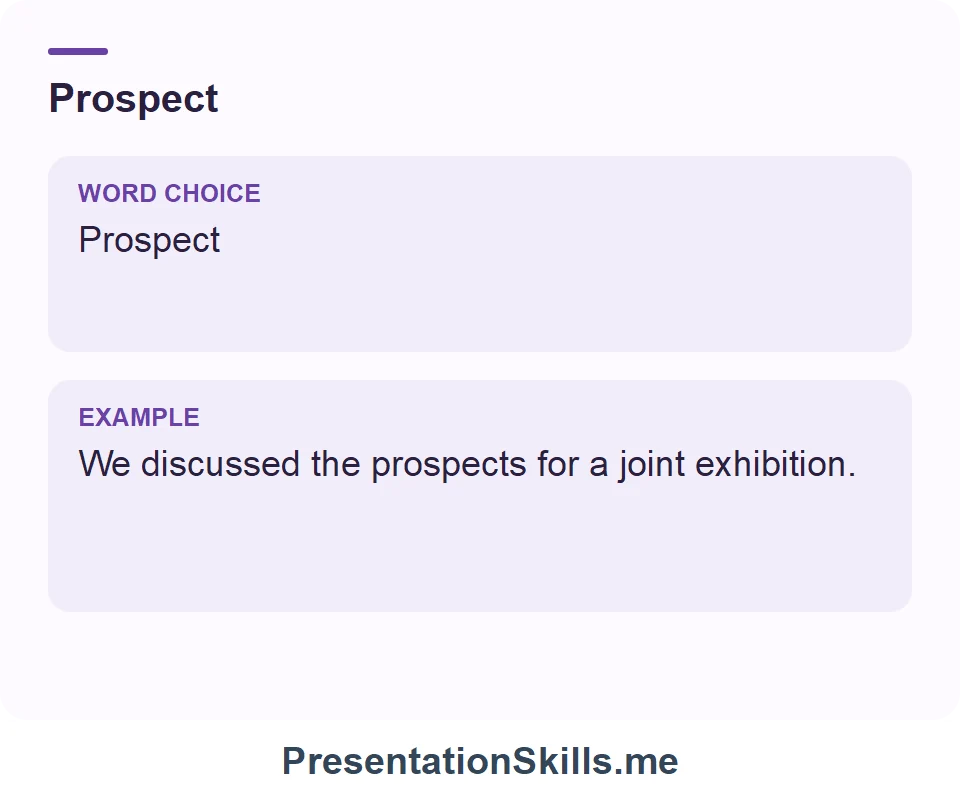 Prospect

WORD CHOICE
Prospect

EXAMPLE
We discussed the prospects for a joint exhibition.

PresentationSkills.me